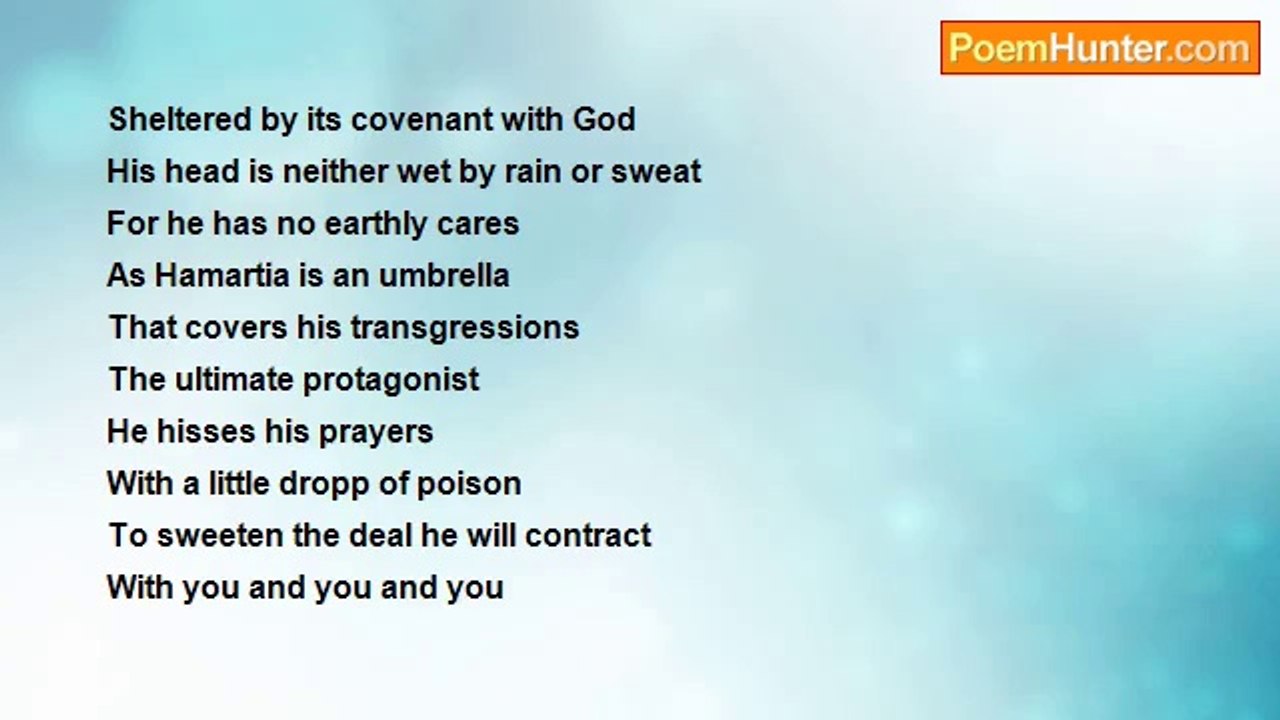 PoemHunter.com

Sheltered by its covenant with God
His head is neither wet by rain or sweat
For he has no earthly cares
As Hamartia is an umbrella
That covers his transgressions
The ultimate protagonist
He hisses his prayers
With a little dropp of poison
To sweeten the deal he will contract
With you and you and you